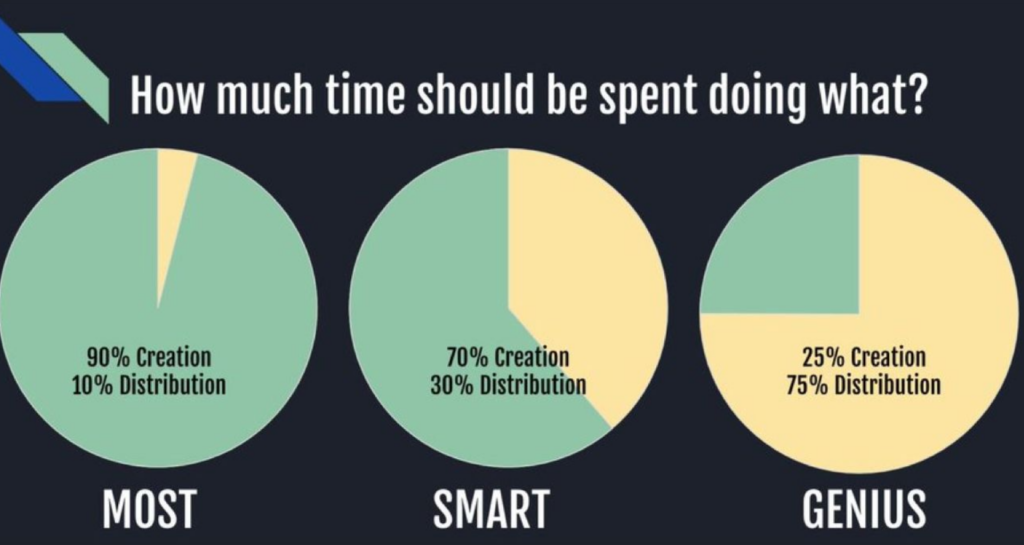 How much time should be spent doing what?

90% Creation
10% Distribution

MOST

70% Creation
30% Distribution

SMART

25% Creation
75% Distribution

GENIUS